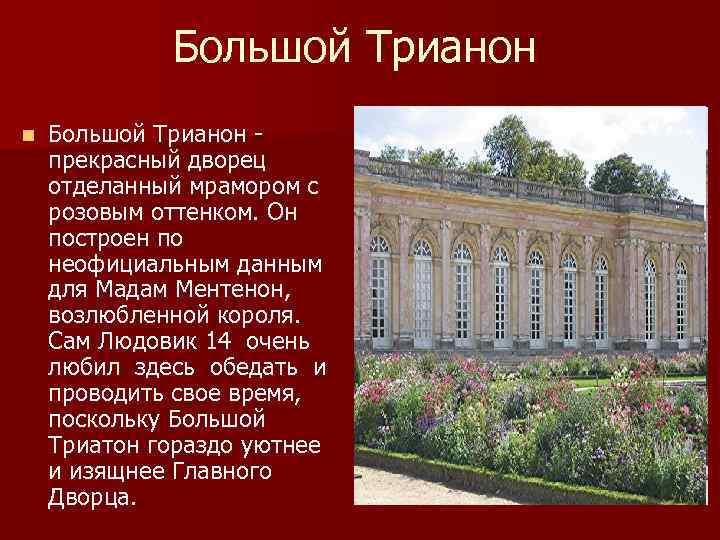 Большой Трианон

Большой Трианон - прекрасный дворец отделанный мрамором с розовым оттенком. Он построен по неофициальным данным для Мадам Ментенон, возлюбленной короля. Сам Людовик 14 очень любил здесь обедать и проводить свое время, поскольку Большой Триатон гораздо уютнее и изящнее Главного Дворца.